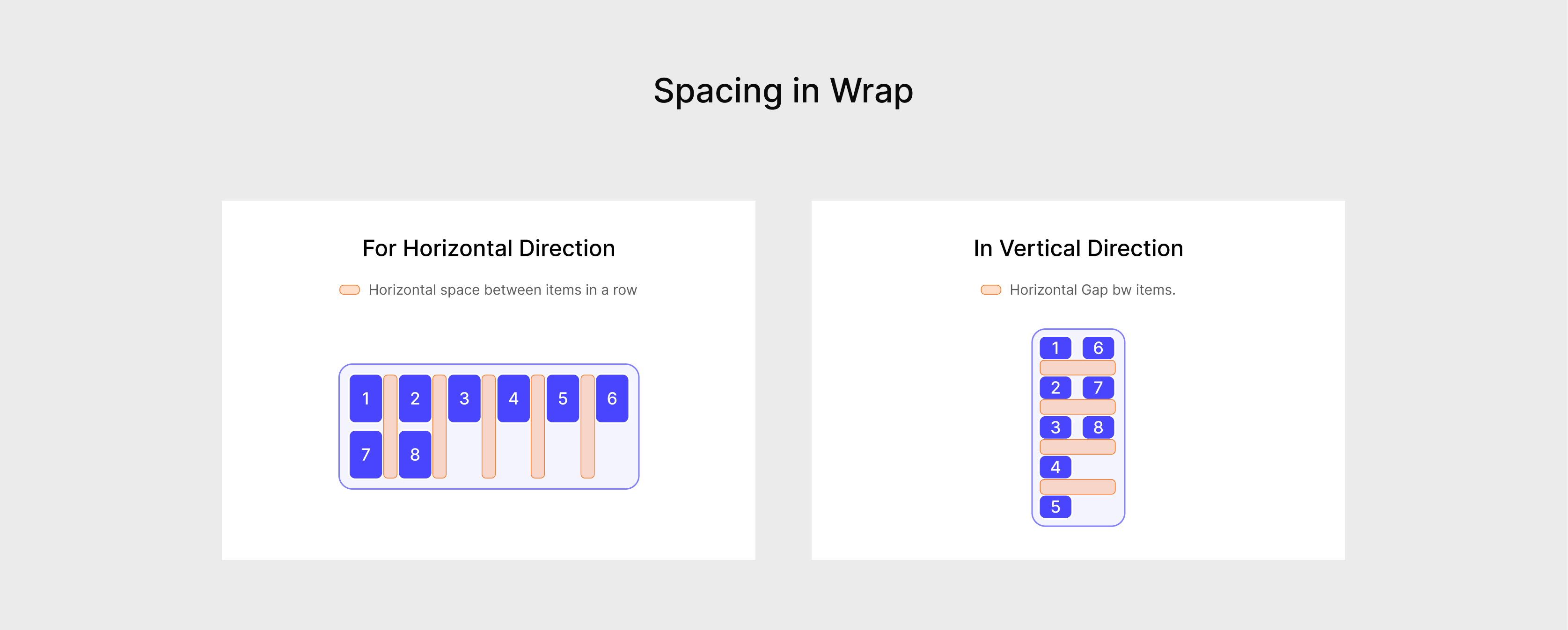 Spacing in Wrap

For Horizontal Direction

Horizontal space between items in a row

1 2 3 4 5 6
7 8

In Vertical Direction

Horizontal Gap bw items.

1 6
2 7
3 8
4
5